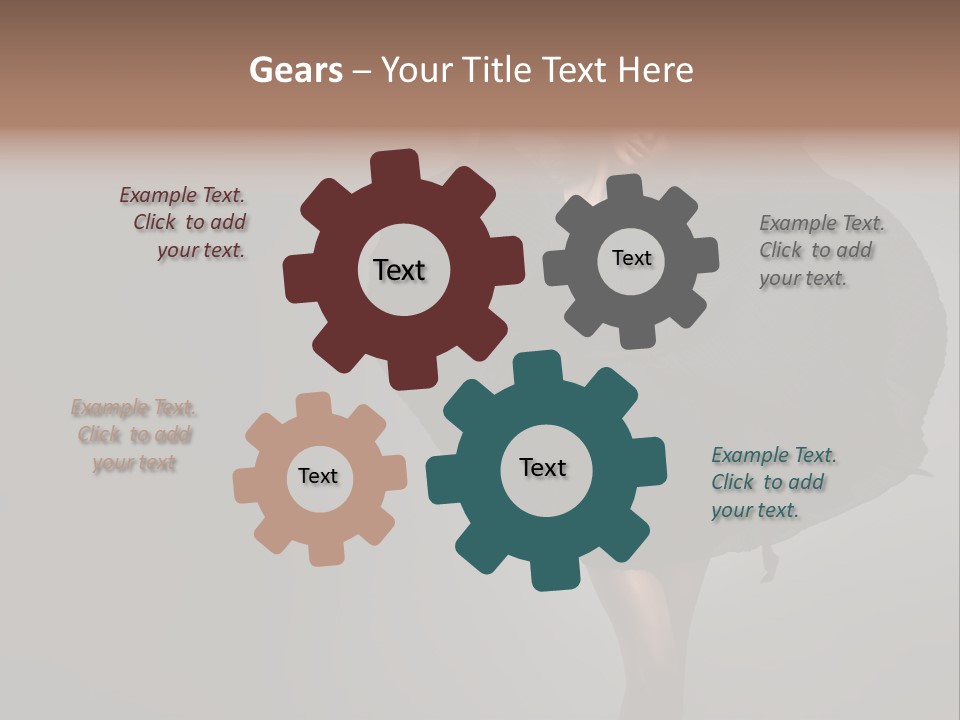 Gears – Your Title Text Here

Example Text. Click to add your text.

Text

Text

Example Text. Click to add your text.

Example Text. Click to add your text

Text

Text

Example Text. Click to add your text.